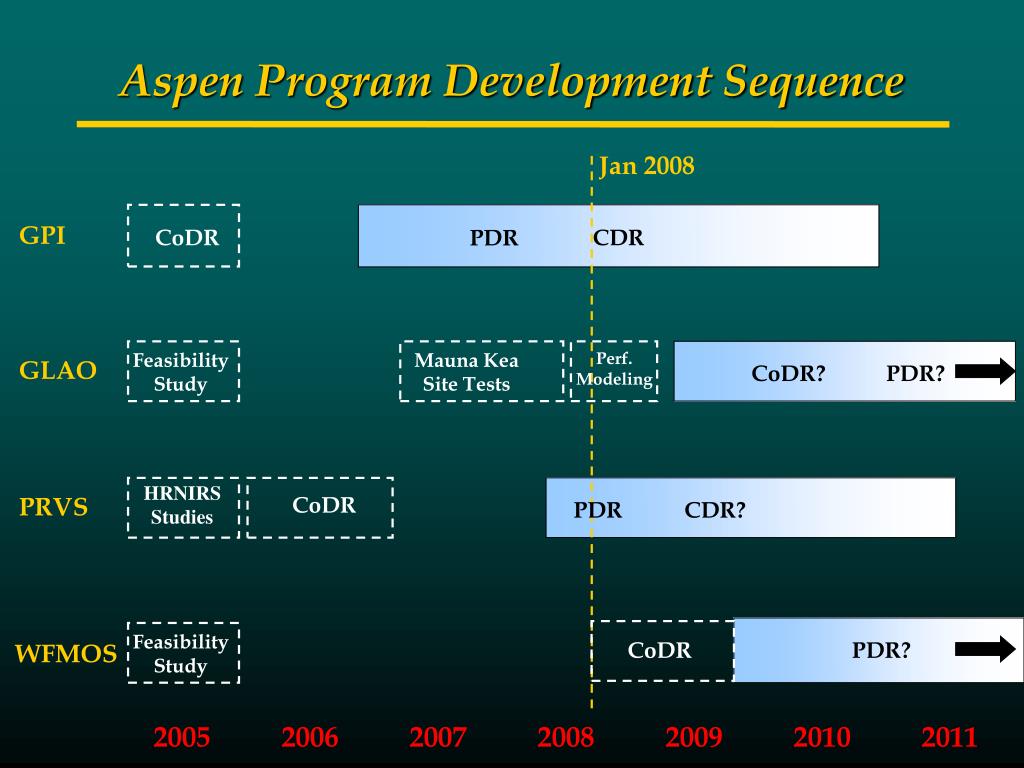 Aspen Program Development Sequence

Jan 2008

GPI
CoDR
PDR
CDR

GLAO
Feasibility Study
Mauna Kea Site Tests
Perf. Modeling
CoDR?
PDR?

PRVS
HRNIRS Studies
CoDR
PDR
CDR?

WFMOS
Feasibility Study
CoDR
PDR?

2005
2006
2007
2008
2009
2010
2011